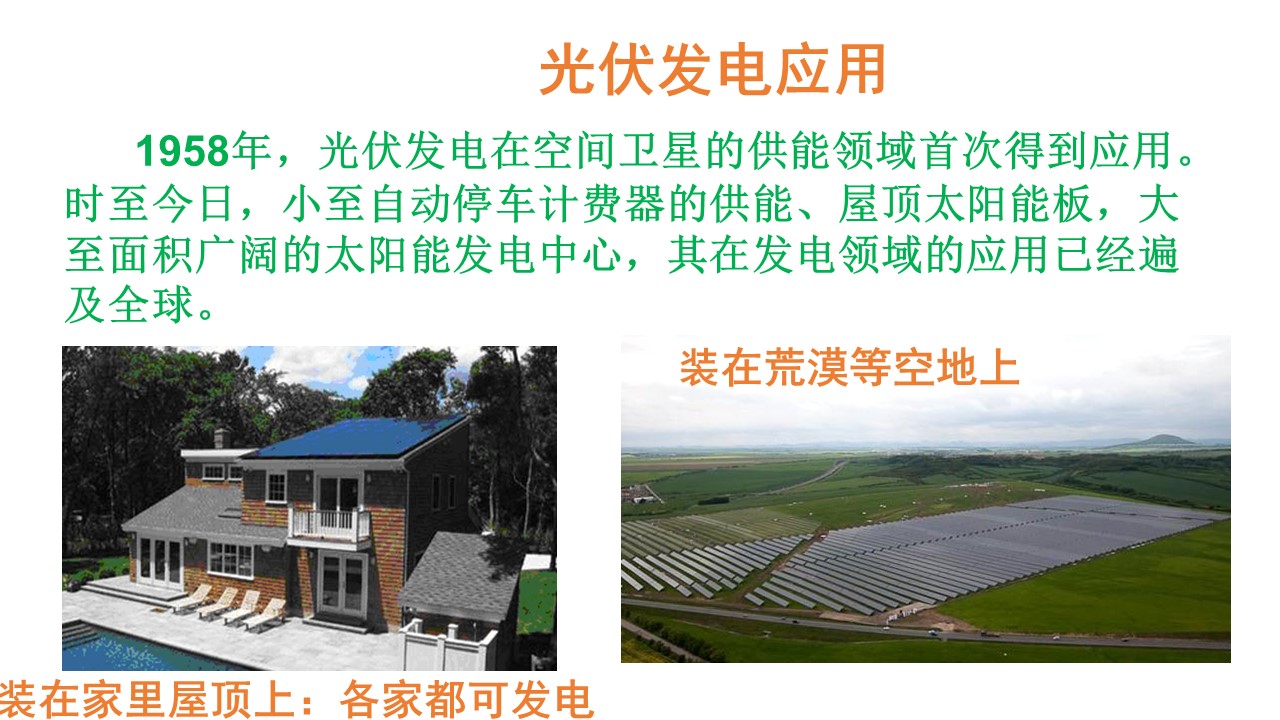 光伏发电应用

1958年，光伏发电在空间卫星的供能领域首次得到应用。时至今日，小至自动停车计费器的供能、屋顶太阳能板，大至面积广阔的太阳能发电中心，其在发电领域的应用已经遍及全球。

装在荒漠等空地上

装在家里屋顶上：各家都可发电